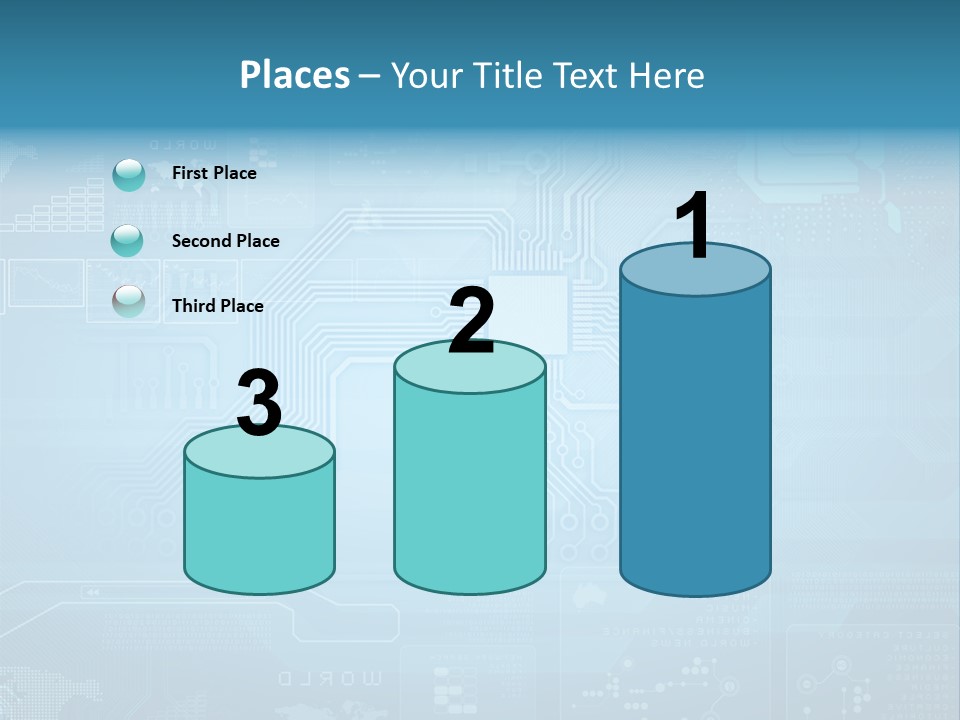 Places – Your Title Text Here

First Place

Second Place

Third Place

3

2

1